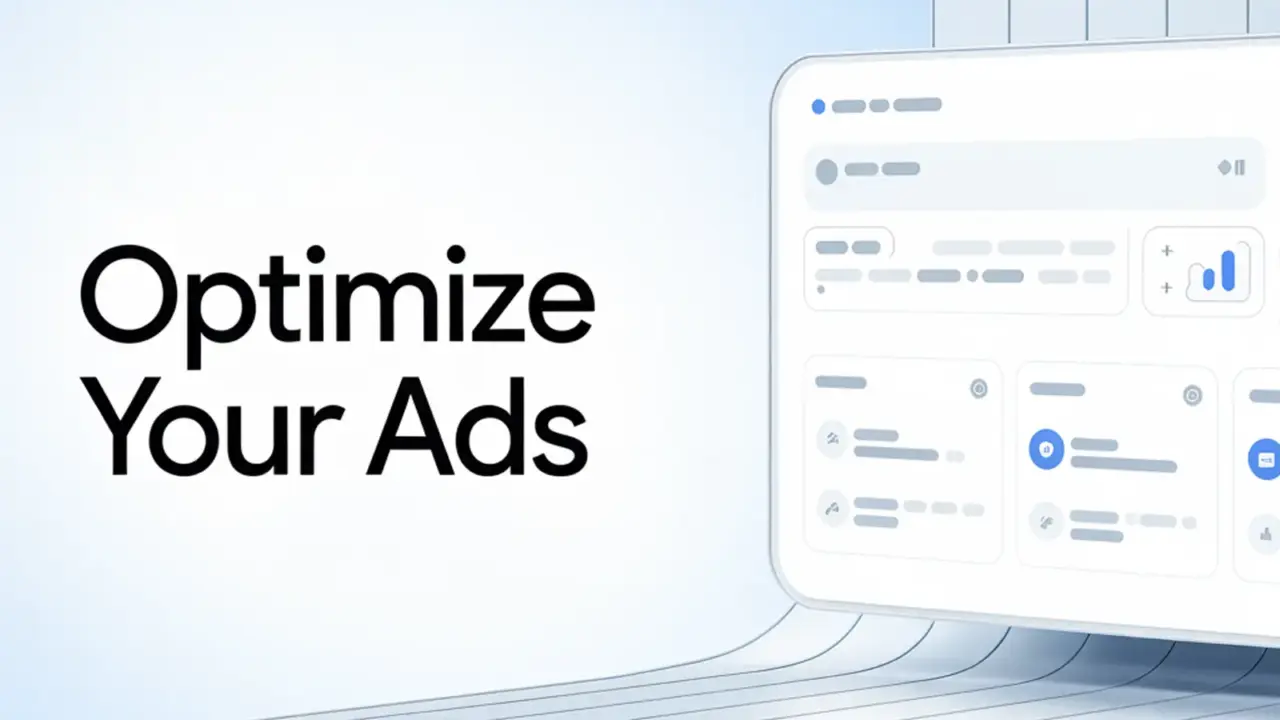 Optimize
Your Ads